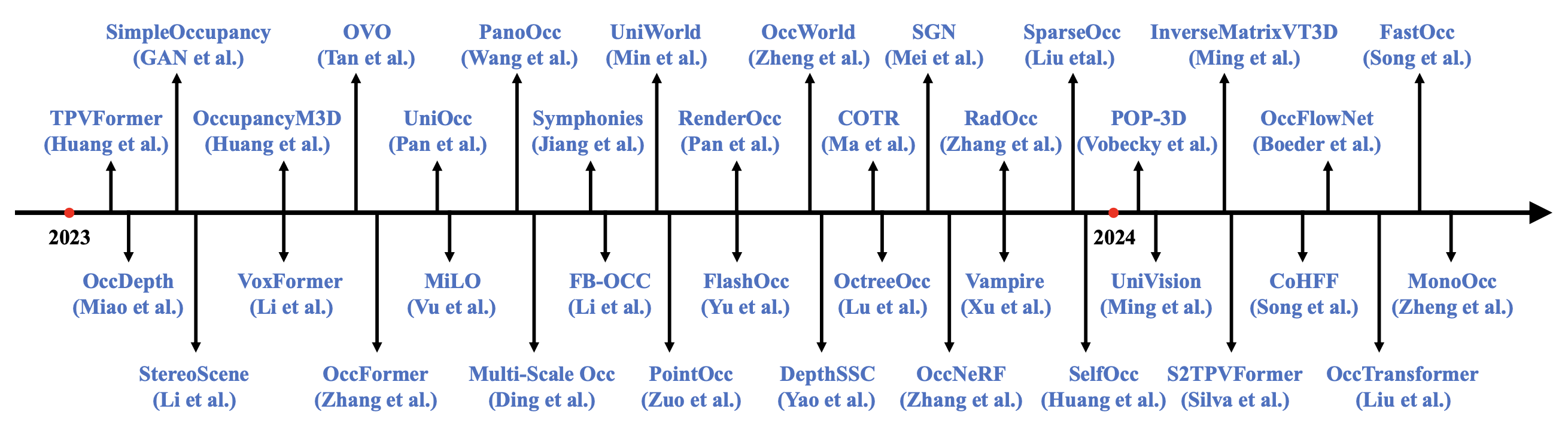 SimpleOccupancy (GAN et al.)

OVO (Tan et al.)

PanoOcc (Wang et al.)

UniWorld (Min et al.)

OccWorld (Zheng et al.)

SGN (Mei et al.)

SparseOcc (Liu etal.)

InverseMatrixVT3D (Ming et al.)

FastOcc (Song et al.)

TPVFormer (Huang et al.)

OccupancyM3D (Huang et al.)

UniOcc (Pan et al.)

Symphonies (Jiang et al.)

RenderOcc (Pan et al.)

COTR (Ma et al.)

RadOcc (Zhang et al.)

POP-3D (Vobecky et al.)

OccFlowNet (Boeder et al.)

2023

2024

OccDepth (Miao et al.)

VoxFormer (Li et al.)

MiLO (Vu et al.)

FB-OCC (Li et al.)

FlashOcc (Yu et al.)

OctreeOcc (Lu et al.)

Vampire (Xu et al.)

UniVision (Ming et al.)

CoHFF (Song et al.)

MonoOcc (Zheng et al.)

StereoScene (Li et al.)

OccFormer (Zhang et al.)

Multi-Scale Occ (Ding et al.)

PointOcc (Zuo et al.)

DepthSSC (Yao et al.)

OccNeRF (Zhang et al.)

SelfOcc (Huang et al.)

S2TPVFormer (Silva et al.)

OccTransformer (Liu et al.)